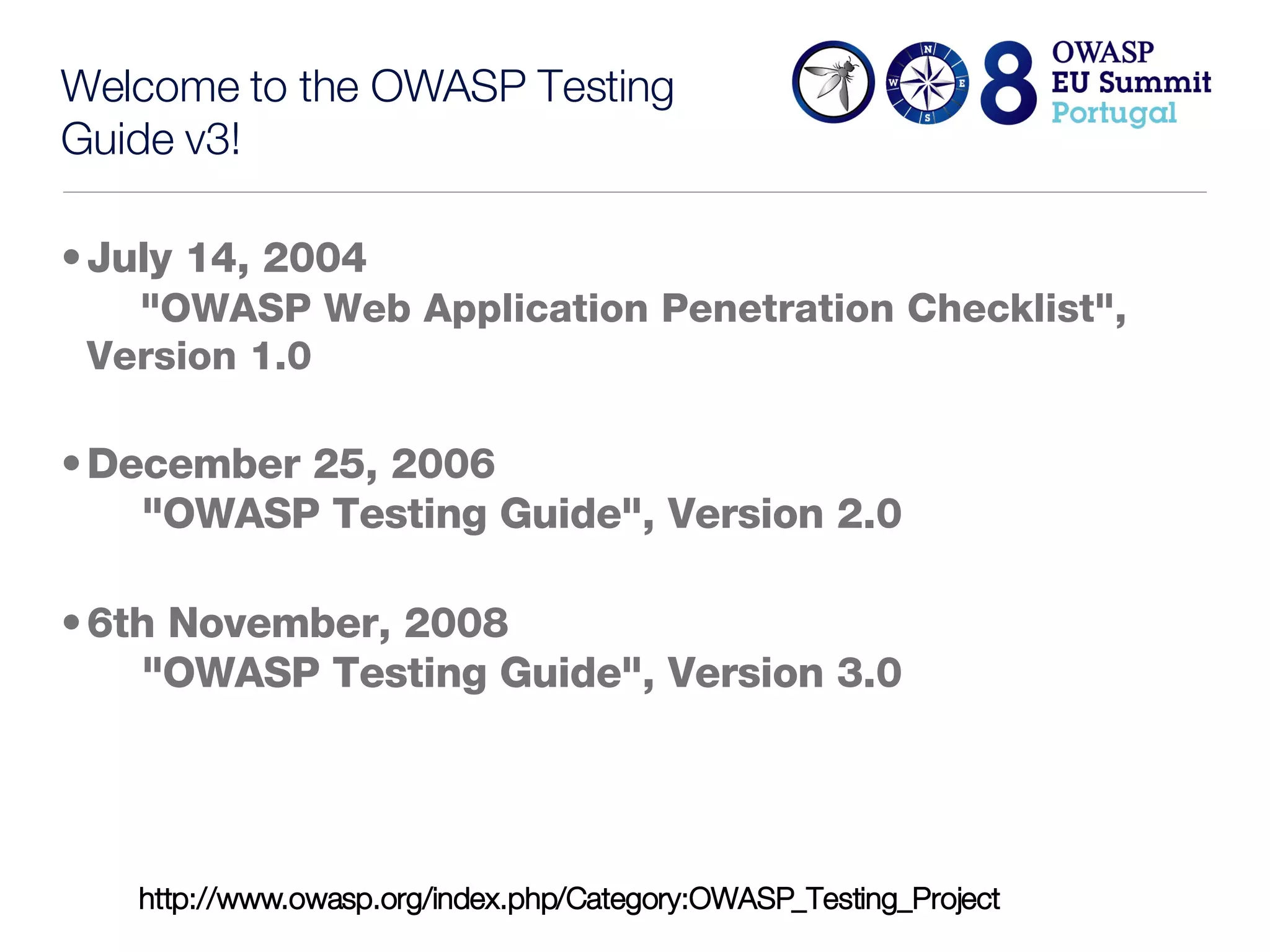 Welcome to the OWASP Testing Guide v3!

N W E S 8 OWASP EU Summit Portugal

• July 14, 2004
"OWASP Web Application Penetration Checklist", Version 1.0

• December 25, 2006
"OWASP Testing Guide", Version 2.0

• 6th November, 2008
"OWASP Testing Guide", Version 3.0

http://www.owasp.org/index.php/Category:OWASP_Testing_Project